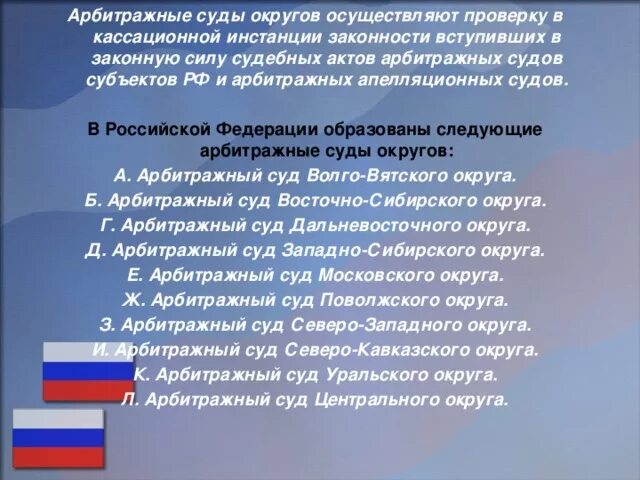 Арбитражные суды округов осуществляют проверку в кассационной инстанции законности вступивших в законную силу судебных актов арбитражных судов субъектов РФ и арбитражных апелляционных судов.

В Российской Федерации образованы следующие арбитражные суды округов:

А. Арбитражный суд Волго-Вятского округа.
Б. Арбитражный суд Восточно-Сибирского округа.
Г. Арбитражный суд Дальневосточного округа.
Д. Арбитражный суд Западно-Сибирского округа.
Е. Арбитражный суд Московского округа.
Ж. Арбитражный суд Поволжского округа.
З. Арбитражный суд Северо-Западного округа.
И. Арбитражный суд Северо-Кавказского округа.
К. Арбитражный суд Уральского округа.
Л. Арбитражный суд Центрального округа.